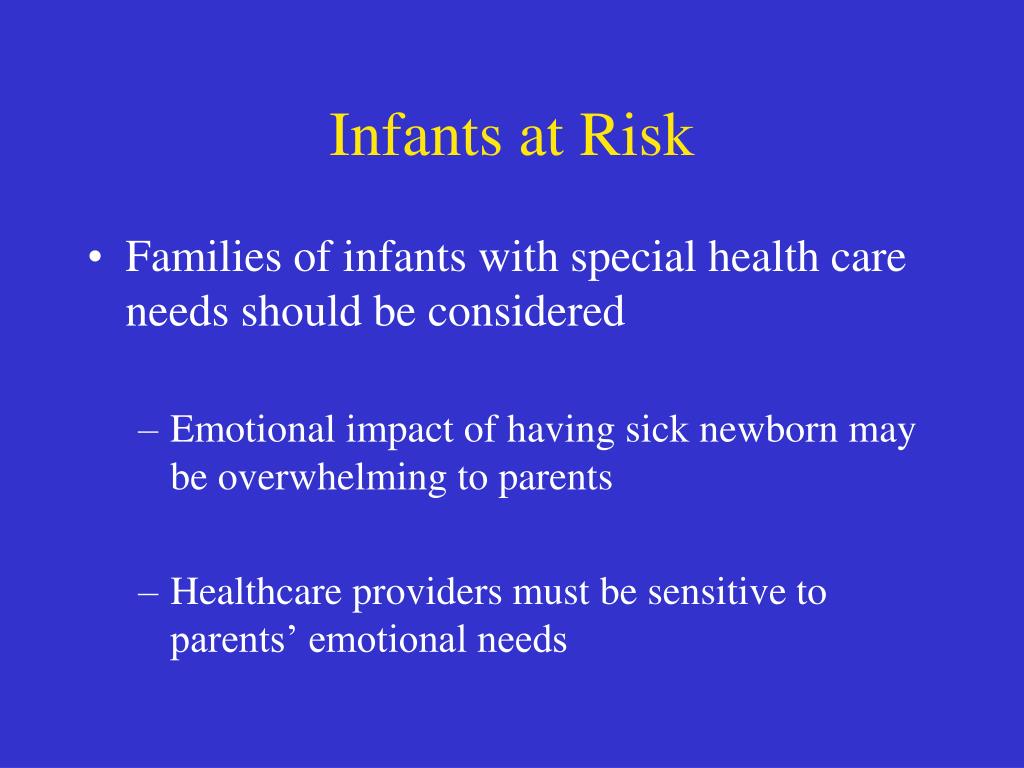 Infants at Risk

• Families of infants with special health care needs should be considered

– Emotional impact of having sick newborn may be overwhelming to parents

– Healthcare providers must be sensitive to parents’ emotional needs